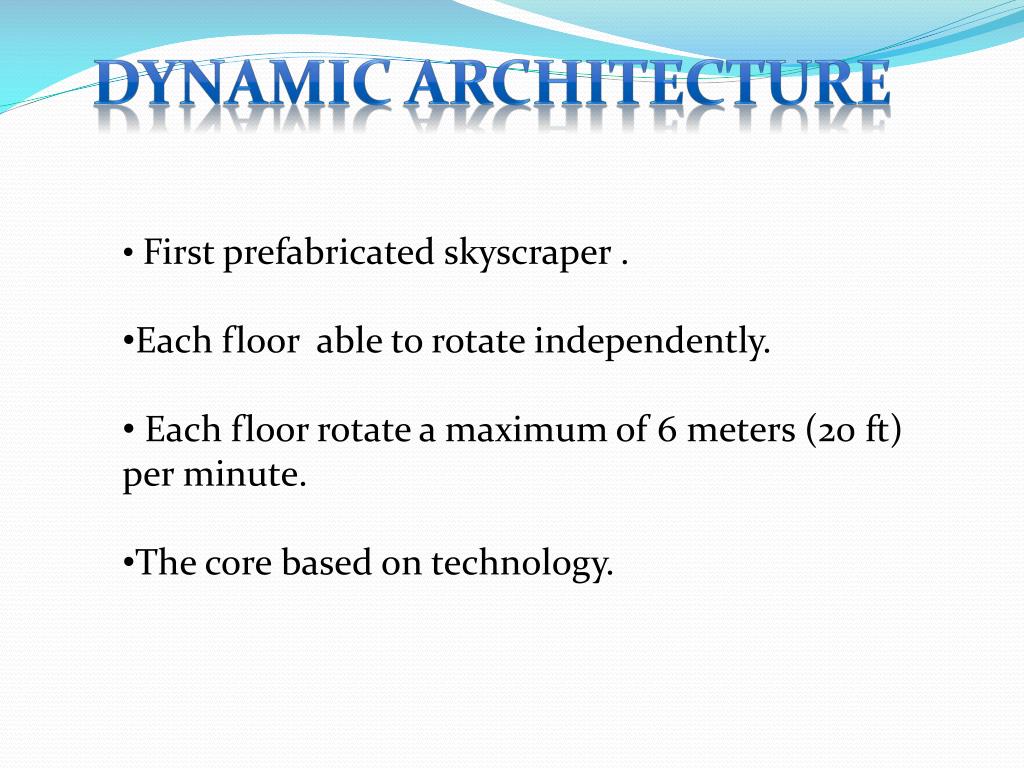 DYNAMIC ARCHITECTURE

• First prefabricated skyscraper .

•Each floor able to rotate independently.

• Each floor rotate a maximum of 6 meters (20 ft) per minute.

•The core based on technology.